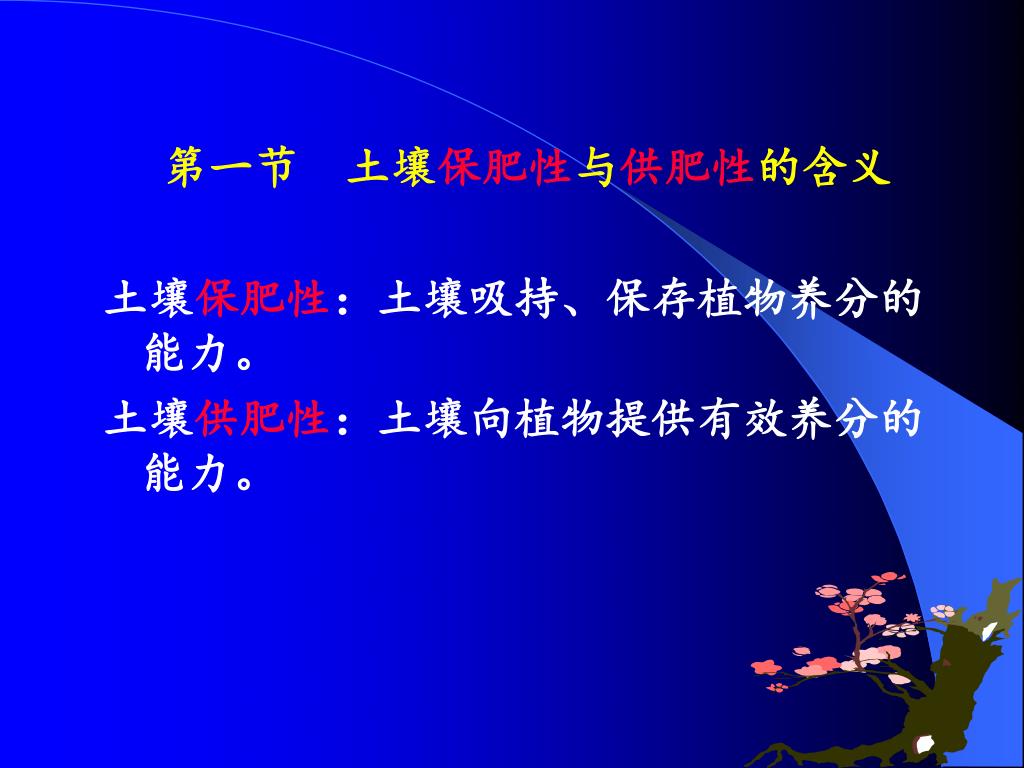 第一节　土壤保肥性与供肥性的含义

土壤保肥性：土壤吸持、保存植物养分的能力。

土壤供肥性：土壤向植物提供有效养分的能力。